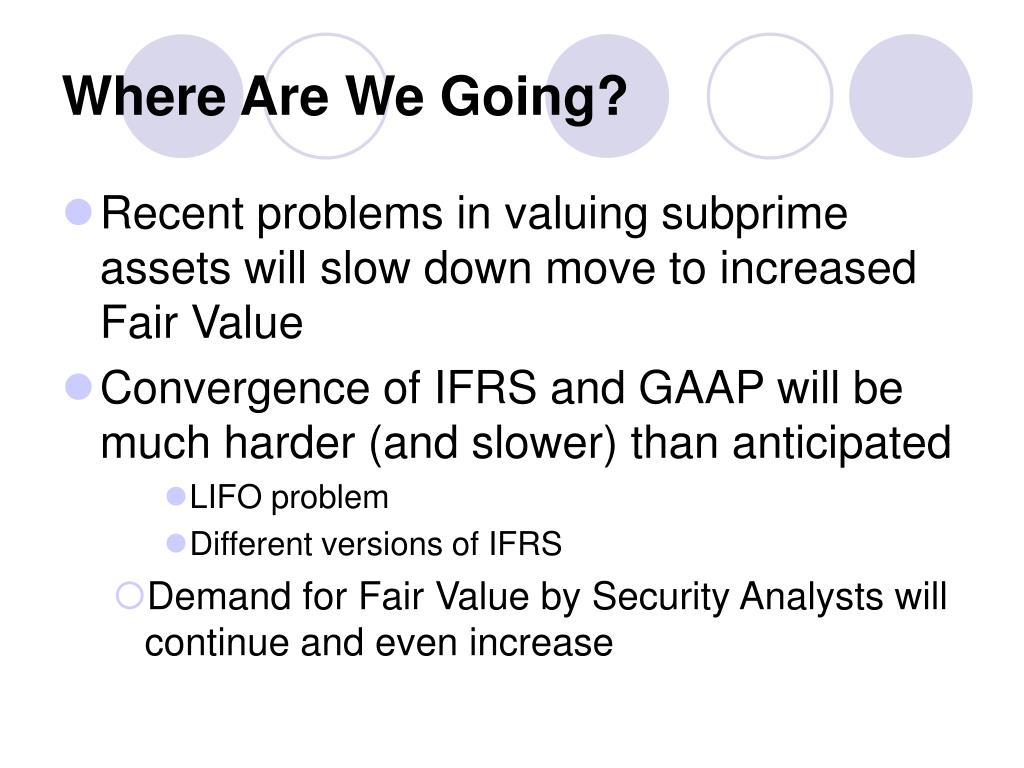 Where Are We Going?

Recent problems in valuing subprime assets will slow down move to increased Fair Value

Convergence of IFRS and GAAP will be much harder (and slower) than anticipated

LIFO problem

Different versions of IFRS

Demand for Fair Value by Security Analysts will continue and even increase